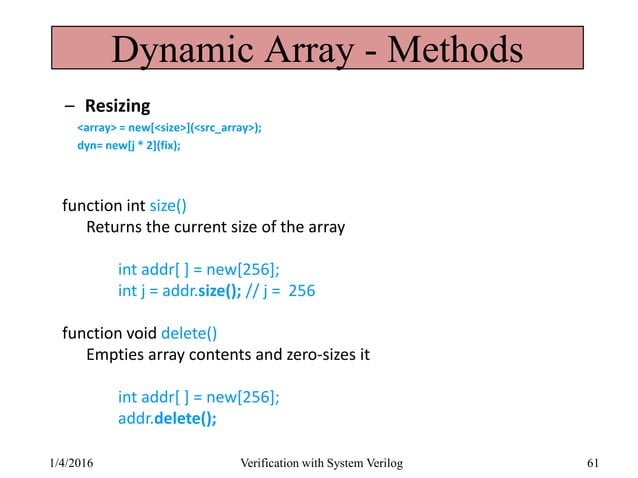 Dynamic Array - Methods

– Resizing
<array> = new[<size>](<src_array>);
dyn= new[j * 2](fix);

function int size()
Returns the current size of the array

int addr[ ] = new[256];
int j = addr.size(); // j = 256

function void delete()
Empties array contents and zero-sizes it

int addr[ ] = new[256];
addr.delete();

1/4/2016 Verification with System Verilog 61